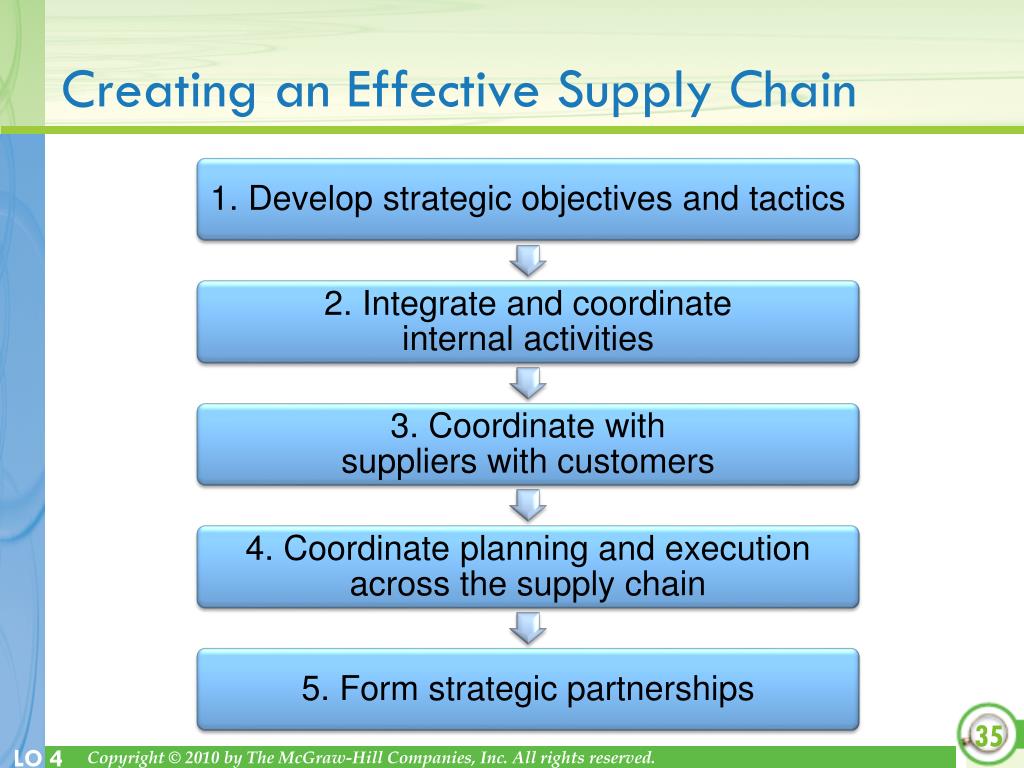 Creating an Effective Supply Chain

1. Develop strategic objectives and tactics

2. Integrate and coordinate internal activities

3. Coordinate with suppliers with customers

4. Coordinate planning and execution across the supply chain

5. Form strategic partnerships

LO 4

Copyright © 2010 by The McGraw-Hill Companies, Inc. All rights reserved.

35